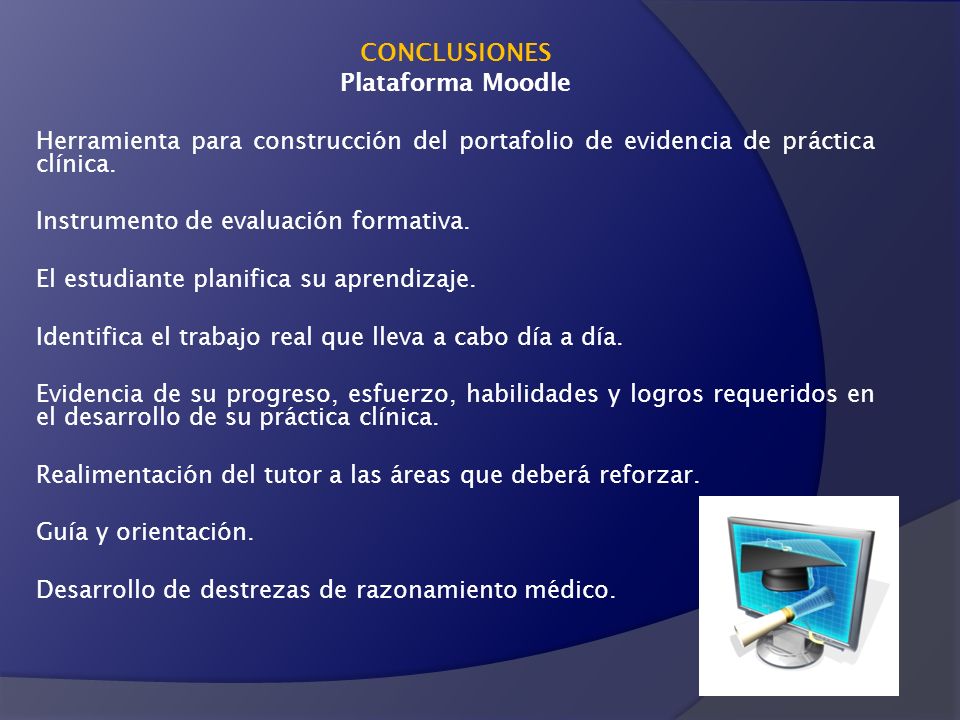 CONCLUSIONES
Plataforma Moodle

Herramienta para construcción del portafolio de evidencia de práctica clínica.

Instrumento de evaluación formativa.

El estudiante planifica su aprendizaje.

Identifica el trabajo real que lleva a cabo día a día.

Evidencia de su progreso, esfuerzo, habilidades y logros requeridos en el desarrollo de su práctica clínica.

Realimentación del tutor a las áreas que deberá reforzar.

Guía y orientación.

Desarrollo de destrezas de razonamiento médico.